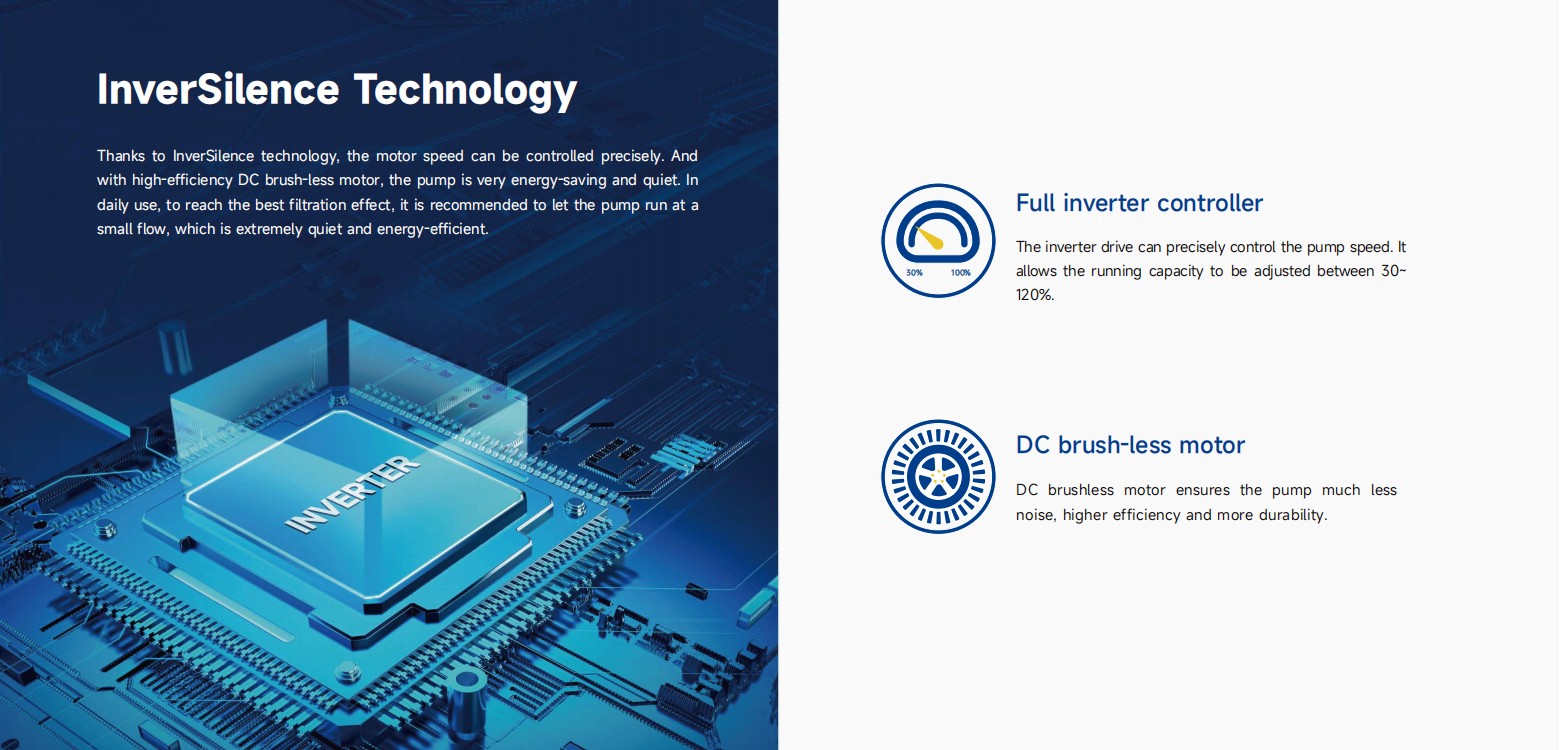 InverSilence Technology

Thanks to InverSilence technology, the motor speed can be controlled precisely. And with high-efficiency DC brush-less motor, the pump is very energy-saving and quiet. In daily use, to reach the best filtration effect, it is recommended to let the pump run at a small flow, which is extremely quiet and energy-efficient.

INVERTER

30%

100%

Full inverter controller

The inverter drive can precisely control the pump speed. It allows the running capacity to be adjusted between 30~120%.

DC brush-less motor

DC brushless motor ensures the pump much less noise, higher efficiency and more durability.